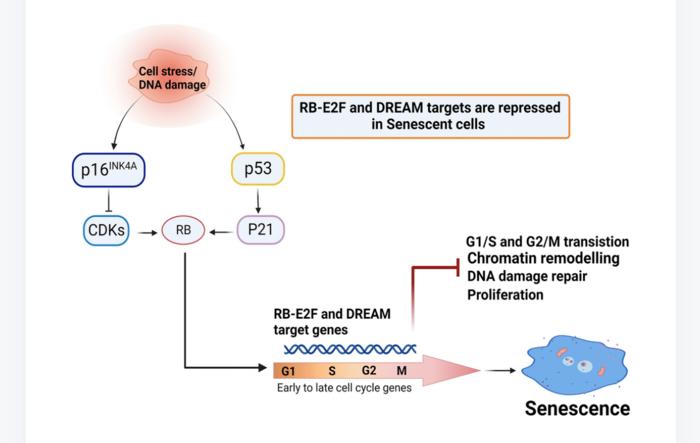 Cell stress/ DNA damage

RB-E2F and DREAM targets are repressed in Senescent cells

p16$^{INK4A}$

p53

CDKs

RB

P21

G1/S and G2/M transistion
Chromatin remodelling
DNA damage repair
Proliferation

RB-E2F and DREAM target genes

G1 S G2 M

Early to late cell cycle genes

Senescence